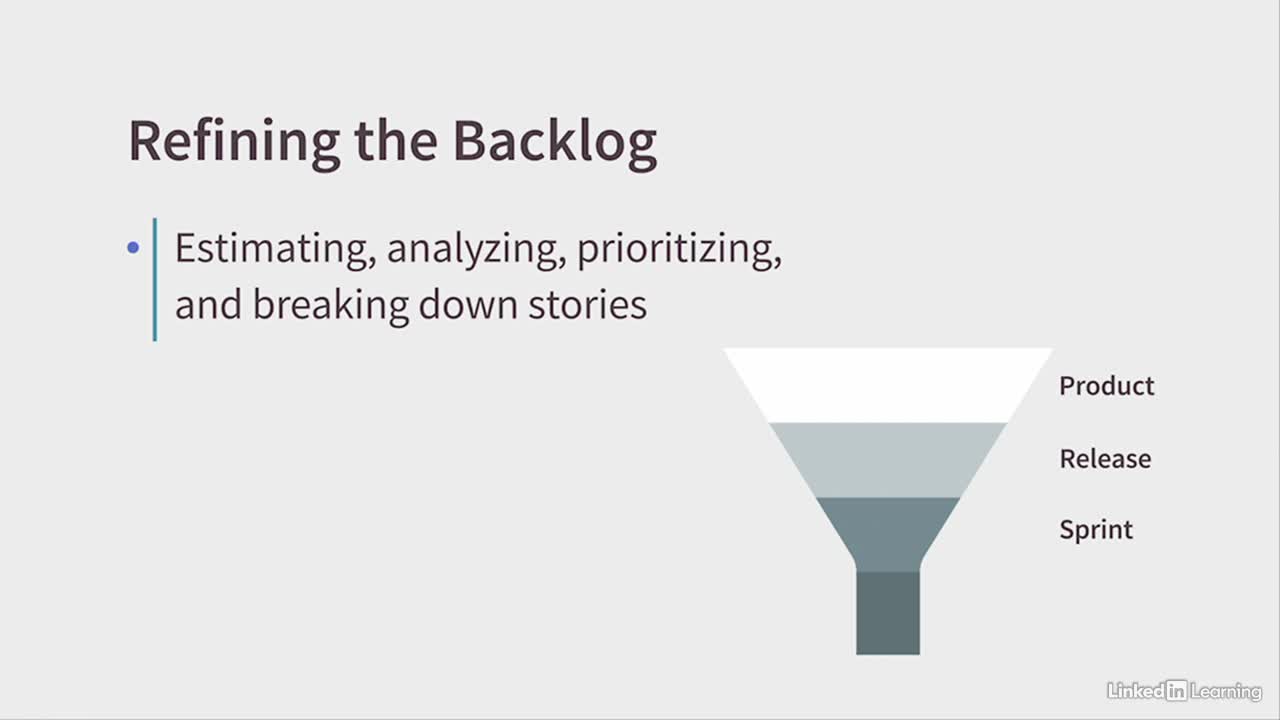 Refining the Backlog

• Estimating, analyzing, prioritizing, and breaking down stories

Product

Release

Sprint

LinkedIn Learning